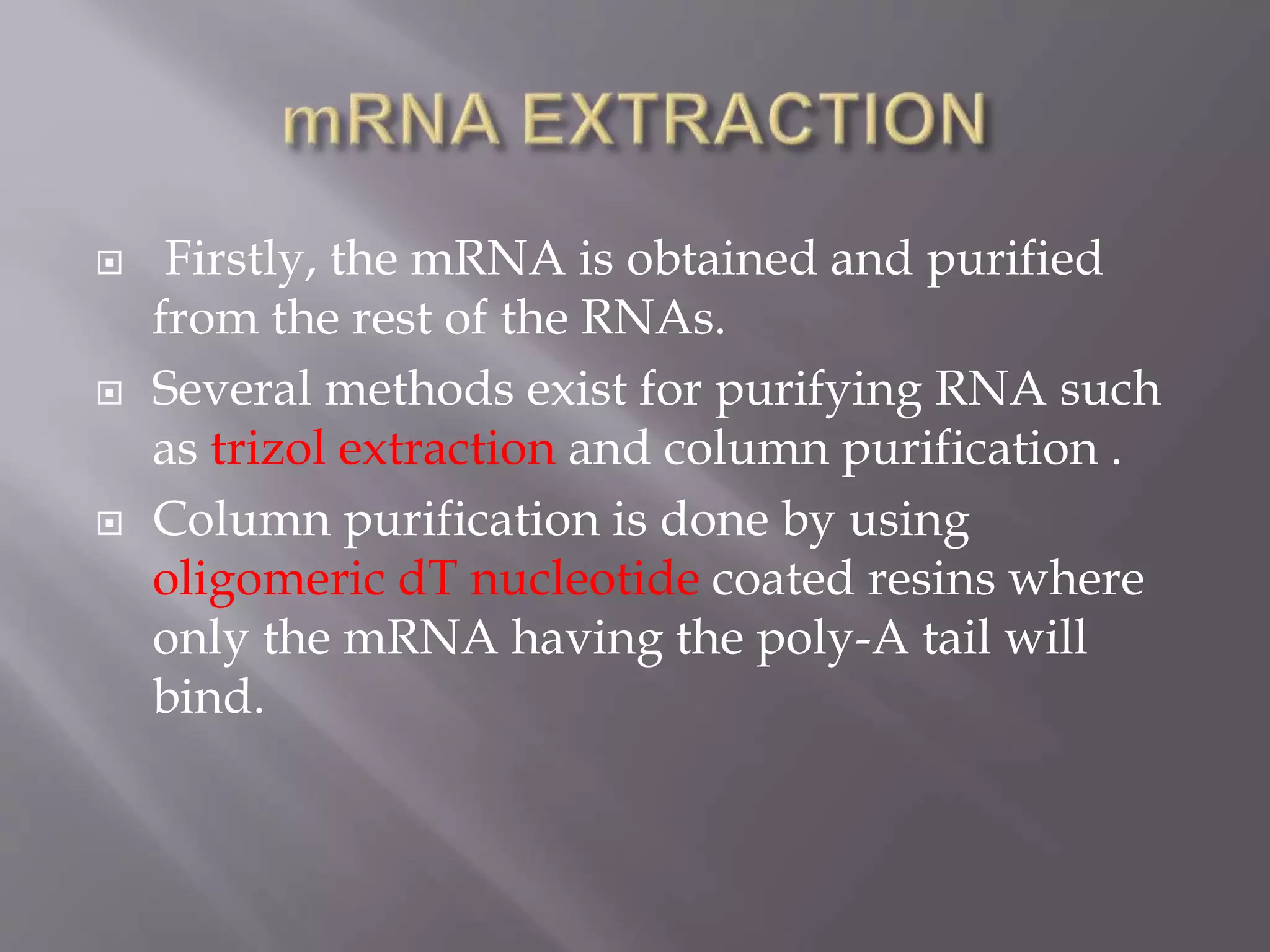 mRNA EXTRACTION

Firstly, the mRNA is obtained and purified from the rest of the RNAs.

Several methods exist for purifying RNA such as trizol extraction and column purification .

Column purification is done by using oligomeric dT nucleotide coated resins where only the mRNA having the poly-A tail will bind.